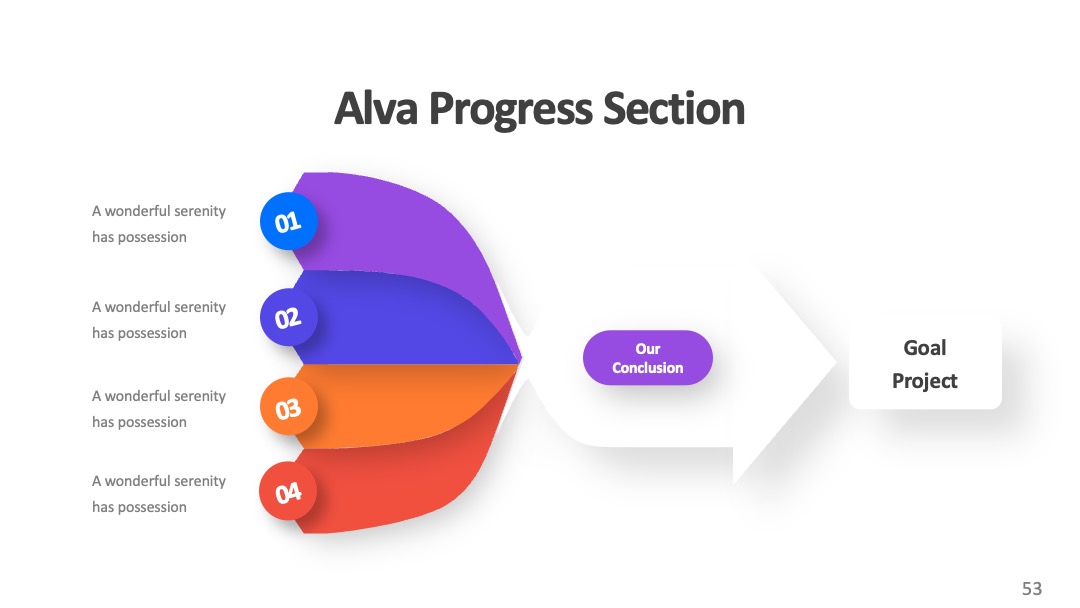 Alva Progress Section

A wonderful serenity has possession

01

A wonderful serenity has possession

02

A wonderful serenity has possession

03

A wonderful serenity has possession

04

Our Conclusion

Goal Project

53